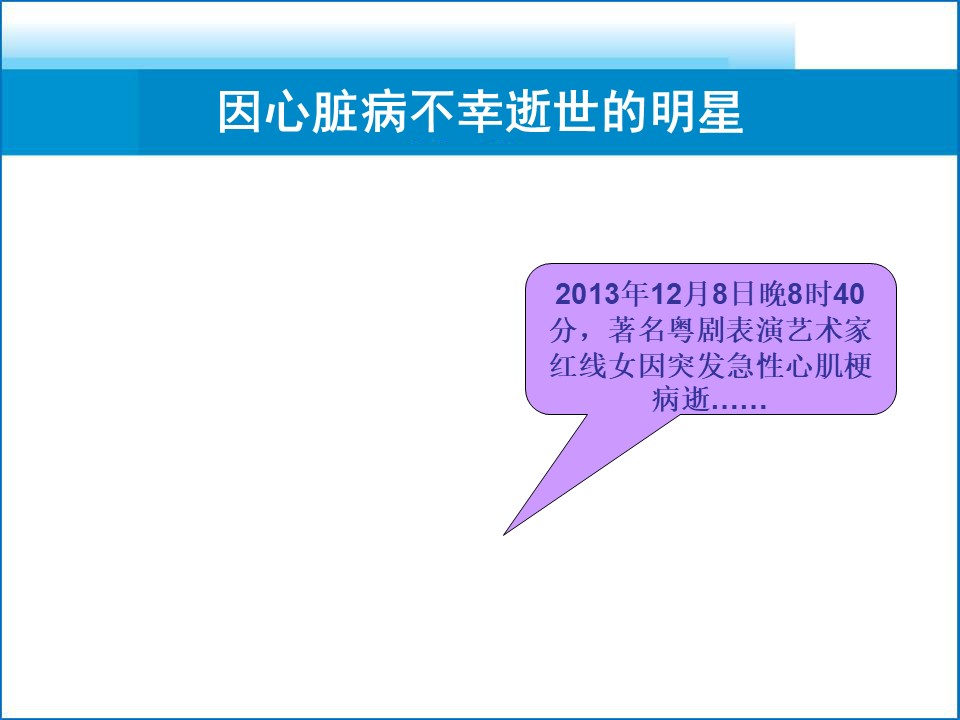 因心脏病不幸逝世的明星

2013年12月8日晚8时40分，著名粤剧表演艺术家红线女因突发急性心肌梗病逝……